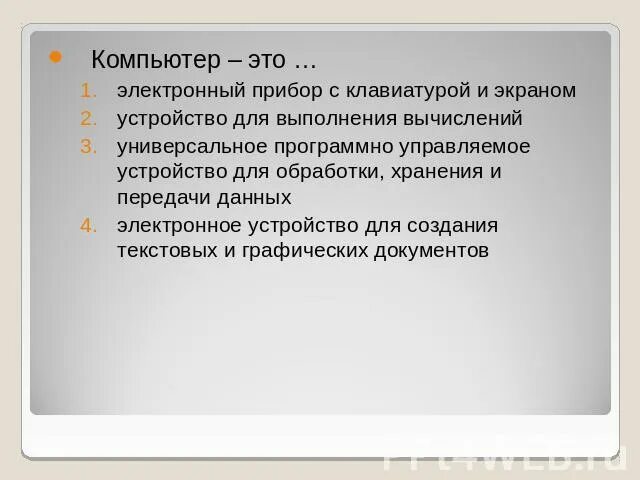 Компьютер – это …

1. электронный прибор с клавиатурой и экраном
2. устройство для выполнения вычислений
3. универсальное программно управляемое устройство для обработки, хранения и передачи данных
4. электронное устройство для создания текстовых и графических документов

PPt4WEB.ru